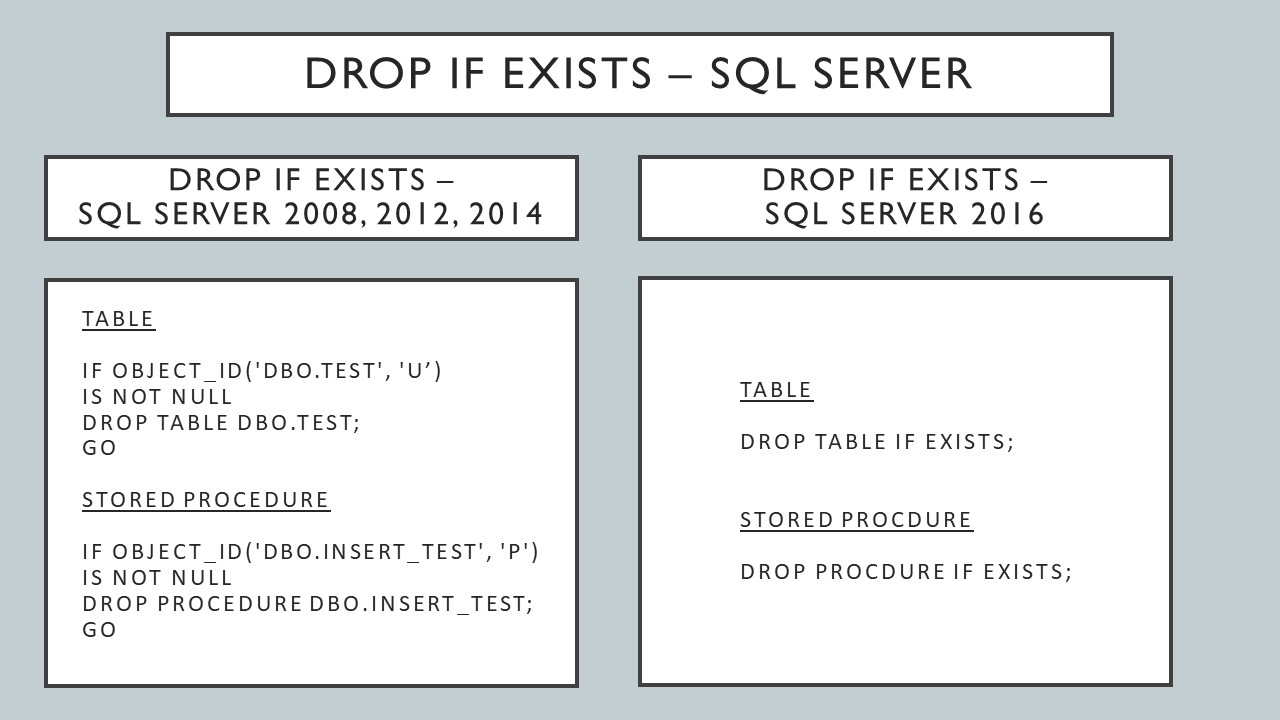 DROP IF EXISTS – SQL SERVER

DROP IF EXISTS – SQL SERVER 2008, 2012, 2014

TABLE

IF OBJECT_ID('DBO.TEST', 'U’)
IS NOT NULL
DROP TABLE DBO.TEST;
GO

STORED PROCEDURE

IF OBJECT_ID('DBO.INSERT_TEST', 'P')
IS NOT NULL
DROP PROCEDURE DBO.INSERT_TEST;
GO

DROP IF EXISTS – SQL SERVER 2016

TABLE

DROP TABLE IF EXISTS;

STORED PROCDURE

DROP PROCDURE IF EXISTS;